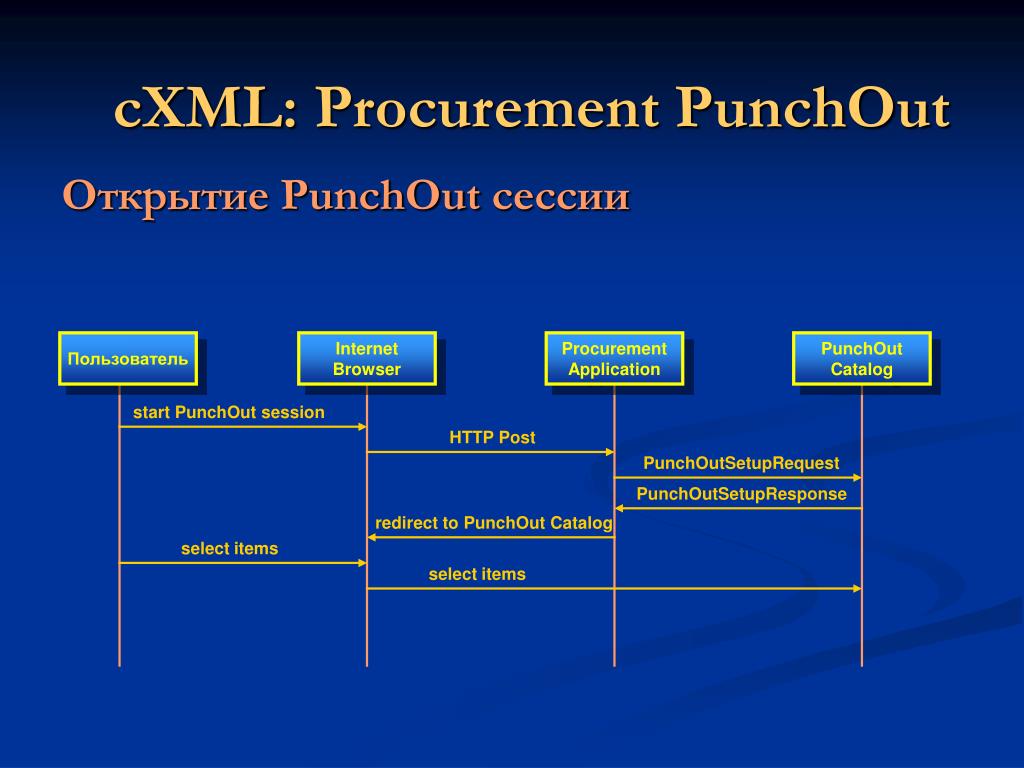 cXML: Procurement PunchOut

Открытие PunchOut сессии

Пользователь

Internet Browser

Procurement Application

PunchOut Catalog

start PunchOut session

HTTP Post

PunchOutSetupRequest

PunchOutSetupResponse

redirect to PunchOut Catalog

select items

select items